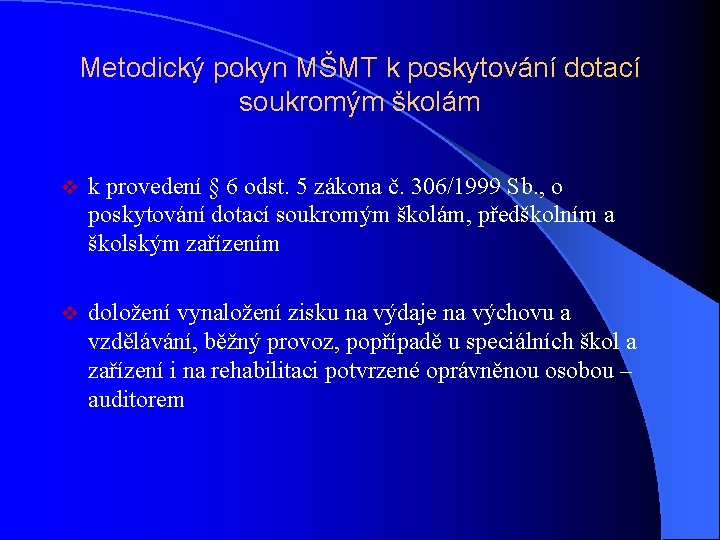 Metodický pokyn MŠMT k poskytování dotací soukromým školám

k provedení § 6 odst. 5 zákona č. 306/1999 Sb., o poskytování dotací soukromým školám, předškolním a školským zařízením

doložení vynaložení zisku na výdaje na výchovu a vzdělávání, běžný provoz, popřípadě u speciálních škol a zařízení i na rehabilitaci potvrzené oprávněnou osobou – auditorem